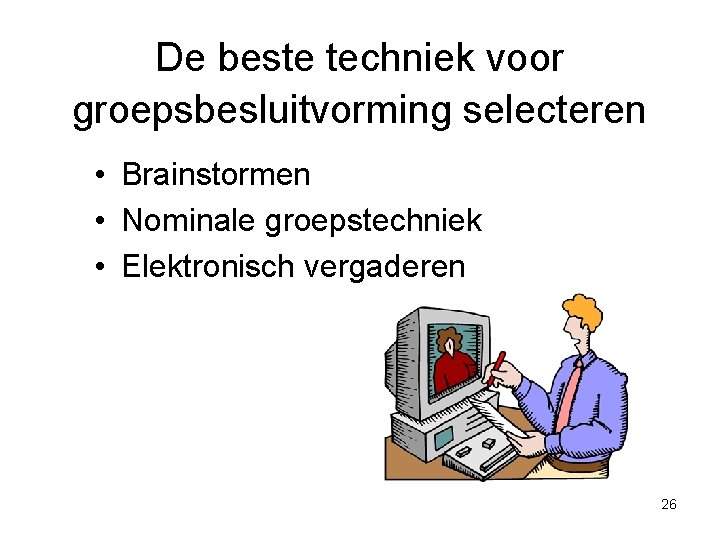 De beste techniek voor groepsbesluitvorming selecteren

• Brainstormen
• Nominale groepstechniek
• Elektronisch vergaderen

26